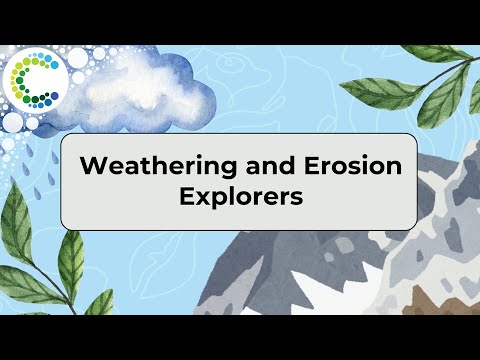 Weathering and Erosion Explorers